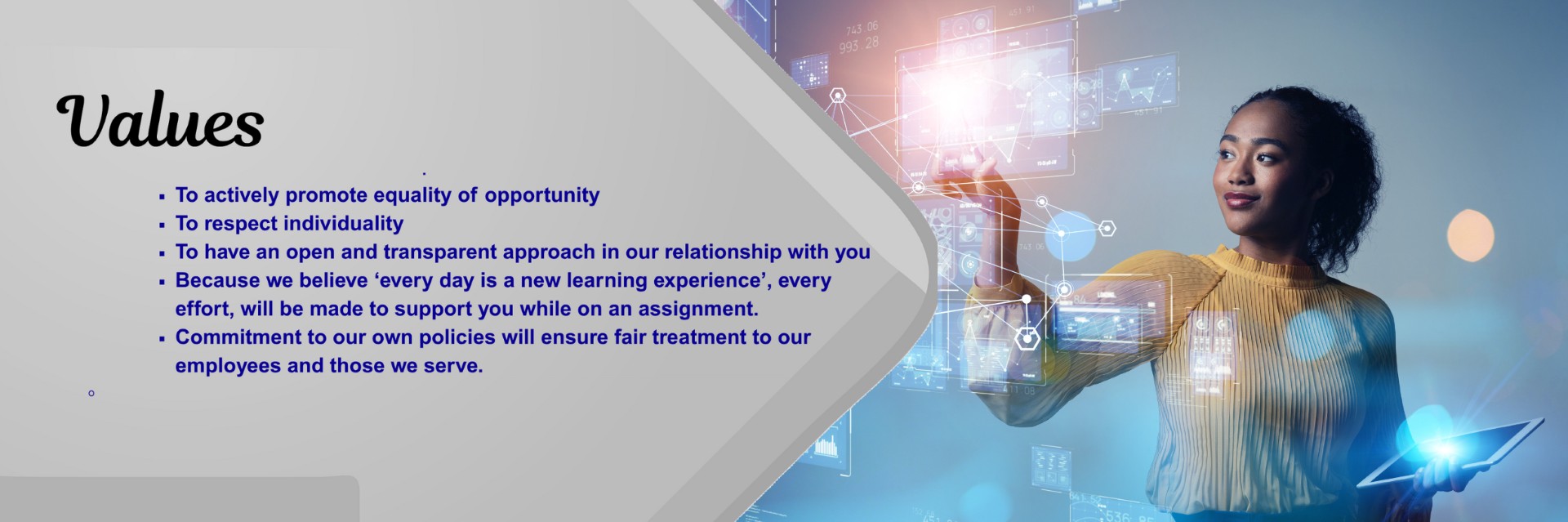 Values

- To actively promote equality of opportunity
- To respect individuality
- To have an open and transparent approach in our relationship with you
- Because we believe ‘every day is a new learning experience’, every effort, will be made to support you while on an assignment.
- Commitment to our own policies will ensure fair treatment to our employees and those we serve.

743.06
993.28